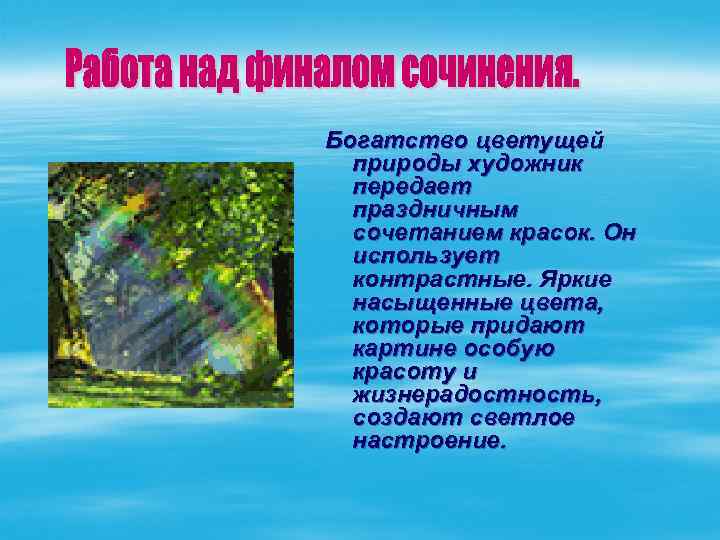 Работа над финалом сочинения.

Богатство цветущей природы художник передает праздничным сочетанием красок. Он использует контрастные. Яркие насыщенные цвета, которые придают картине особую красоту и жизнерадостность, создают светлое настроение.